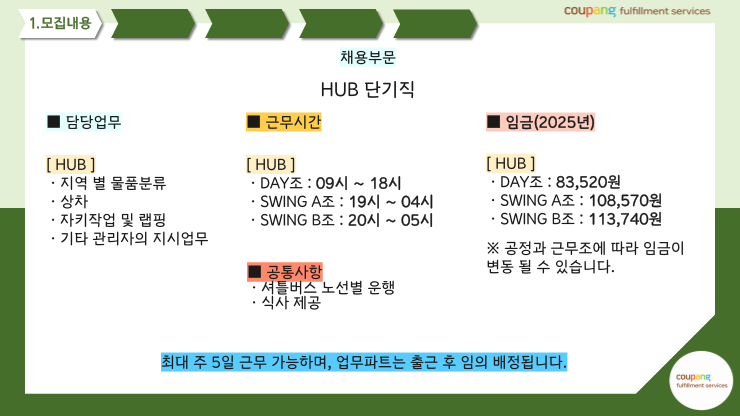 1.모집내용

coupang fulfillment services

채용부문

HUB 단기직

■ 담당업무

[ HUB ]
· 지역 별 물품분류
· 상차
· 자키작업 및 랩핑
· 기타 관리자의 지시업무

■ 근무시간

[ HUB ]
· DAY조 : 09시 ~ 18시
· SWING A조 : 19시 ~ 04시
· SWING B조 : 20시 ~ 05시

■ 공통사항
· 셔틀버스 노선별 운행
· 식사 제공

■ 임금(2025년)

[ HUB ]
· DAY조 : 83,520원
· SWING A조 : 108,570원
· SWING B조 : 113,740원

※ 공정과 근무조에 따라 임금이 변동 될 수 있습니다.

최대 주 5일 근무 가능하며, 업무파트는 출근 후 임의 배정됩니다.

coupang fulfillment services